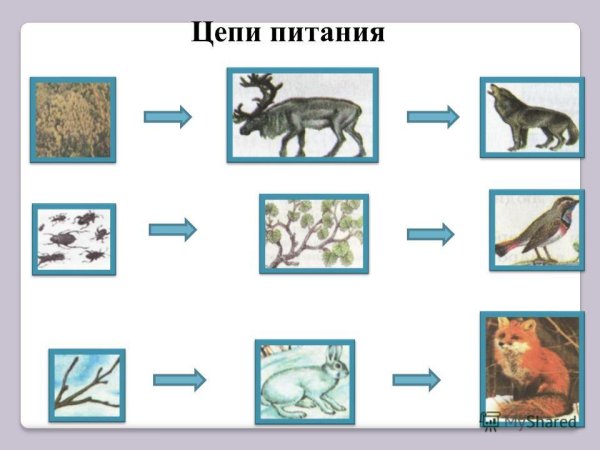 Цепи питания

MyShared